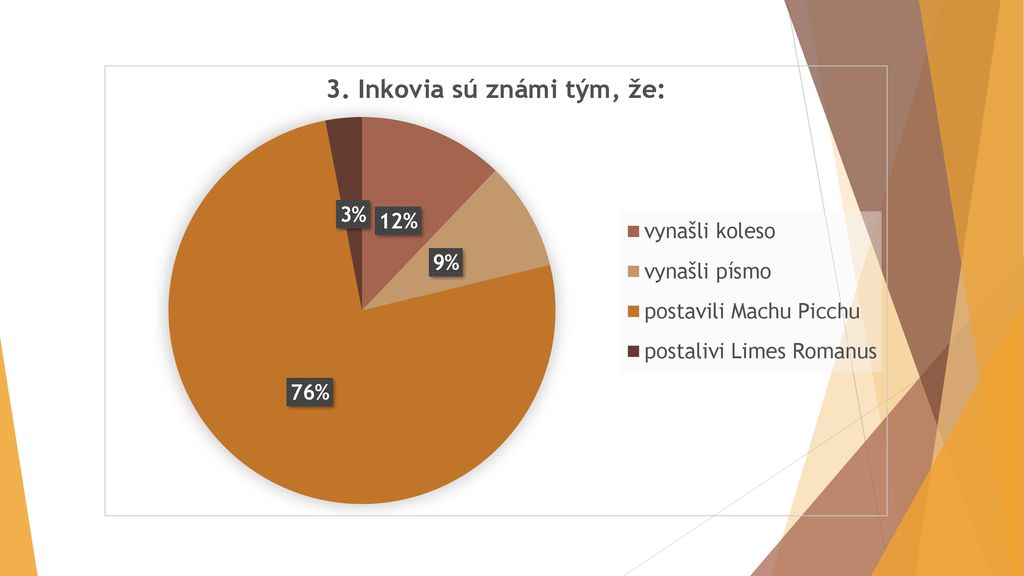 3. Inkovia sú známi tým, že:

3%
12%
9%
76%

vynašli koleso
vynašli písmo
postavili Machu Picchu
postalivi Limes Romanus